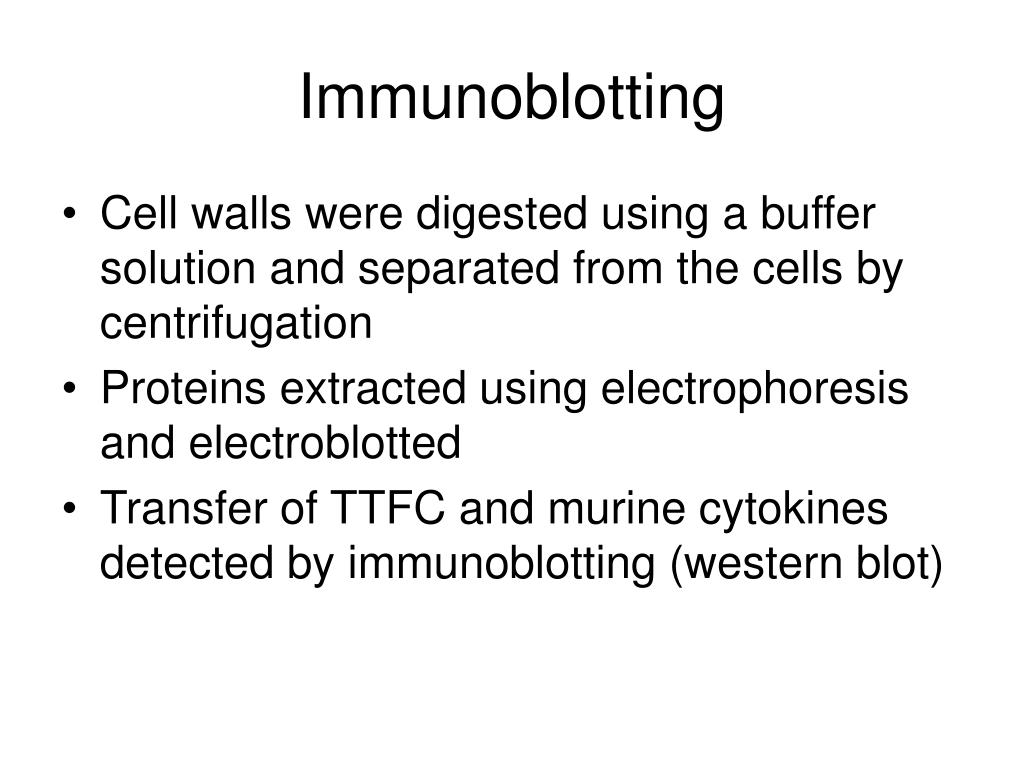 Immunoblotting

• Cell walls were digested using a buffer solution and separated from the cells by centrifugation
• Proteins extracted using electrophoresis and electroblotted
• Transfer of TTFC and murine cytokines detected by immunoblotting (western blot)